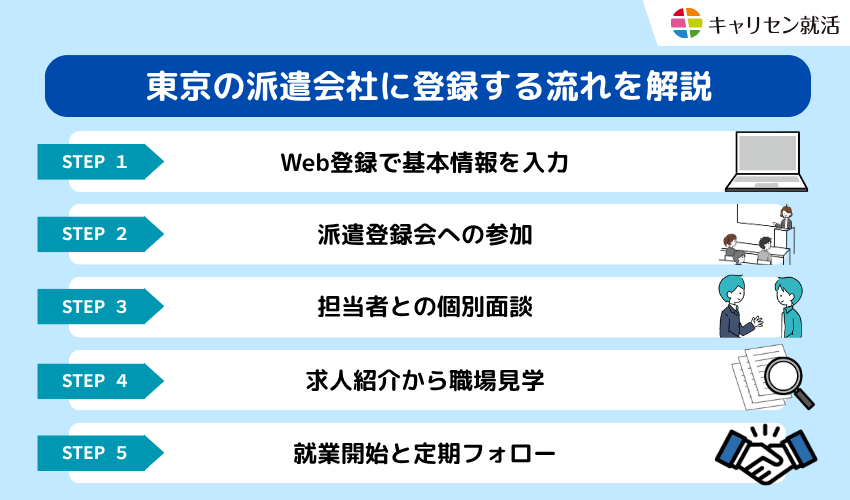 キャリセン就活

東京の派遣会社に登録する流れを解説

STEP 1
Web登録で基本情報を入力

STEP 2
派遣登録会への参加

STEP 3
担当者との個別面談

STEP 4
求人紹介から職場見学

STEP 5
就業開始と定期フォロー